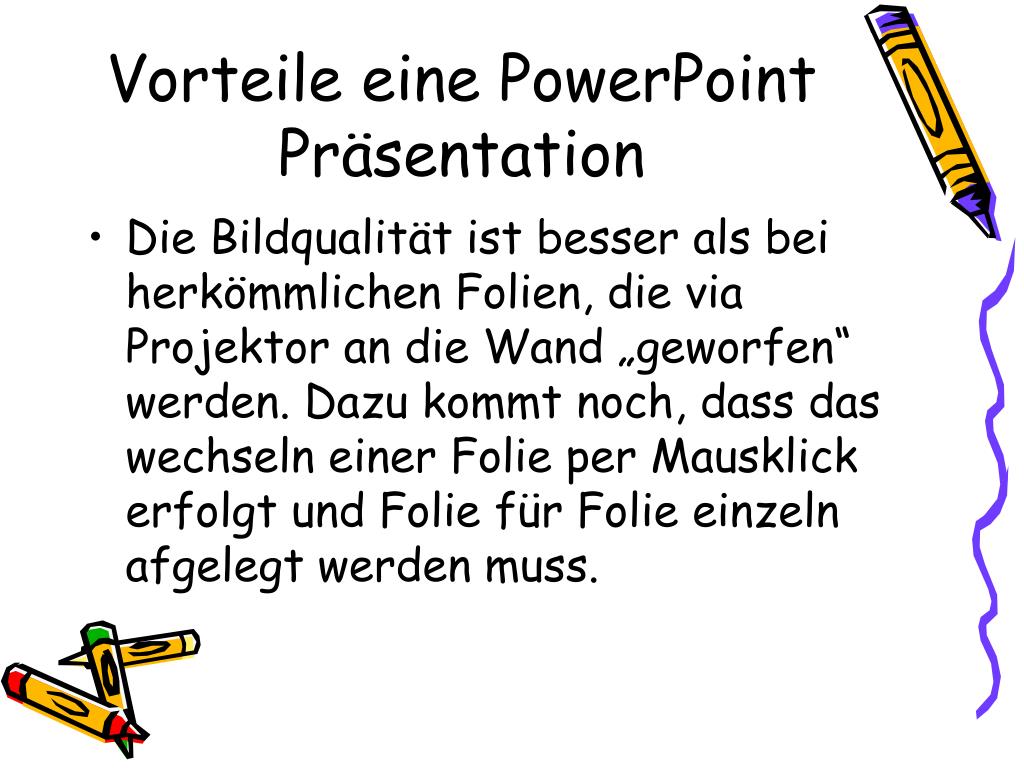 Vorteile eine PowerPoint Präsentation

• Die Bildqualität ist besser als bei herkömmlichen Folien, die via Projektor an die Wand „geworfen“ werden. Dazu kommt noch, dass das wechseln einer Folie per Mausklick erfolgt und Folie für Folie einzeln afgelegt werden muss.